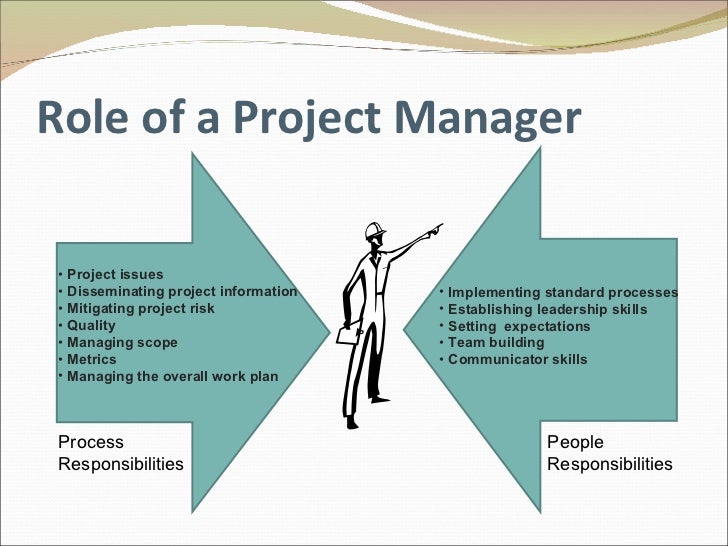 Role of a Project Manager

• Project issues
• Disseminating project information
• Mitigating project risk
• Quality
• Managing scope
• Metrics
• Managing the overall work plan

Process Responsibilities

• Implementing standard processes
• Establishing leadership skills
• Setting expectations
• Team building
• Communicator skills

People Responsibilities